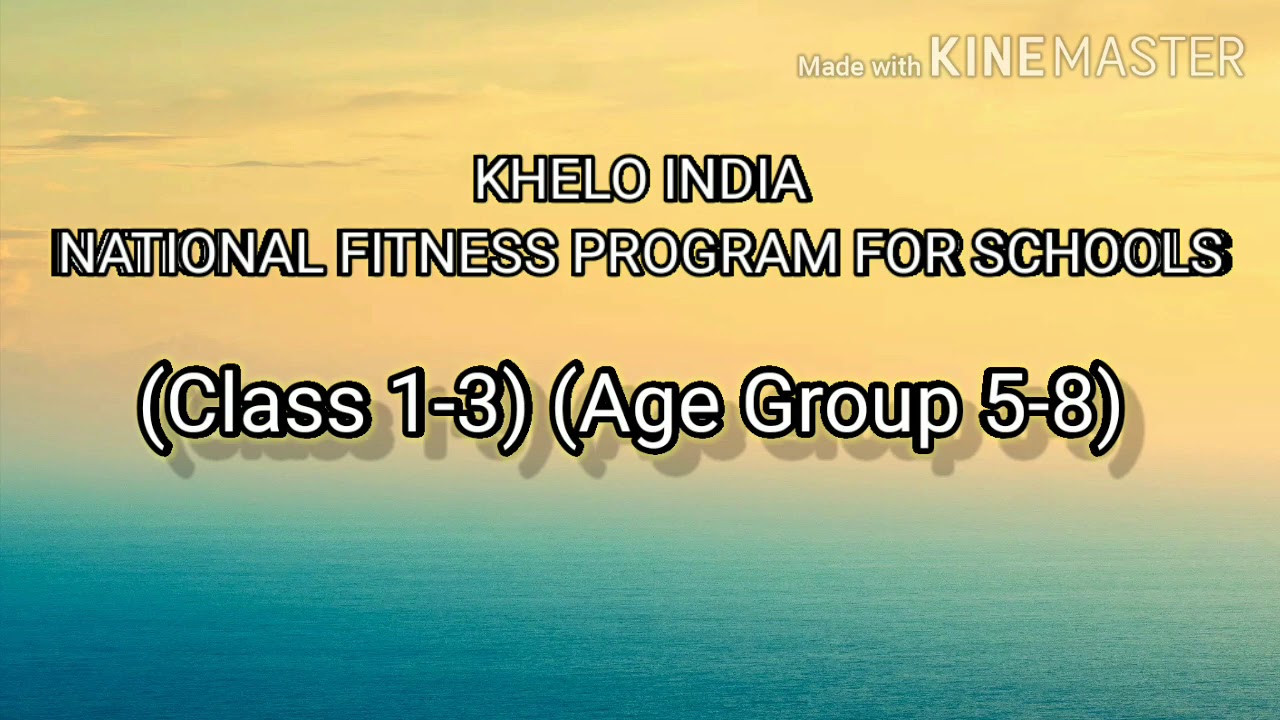 Made with KINEMASTER

KHELO INDIA
NATIONAL FITNESS PROGRAM FOR SCHOOLS

(Class 1-3) (Age Group 5-8)